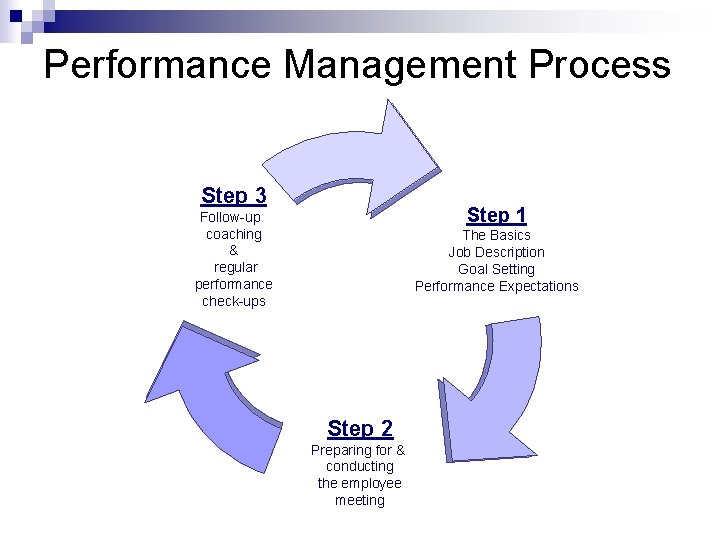 Performance Management Process

Step 1
The Basics
Job Description
Goal Setting
Performance Expectations

Step 2
Preparing for & conducting the employee meeting

Step 3
Follow-up coaching & regular performance check-ups